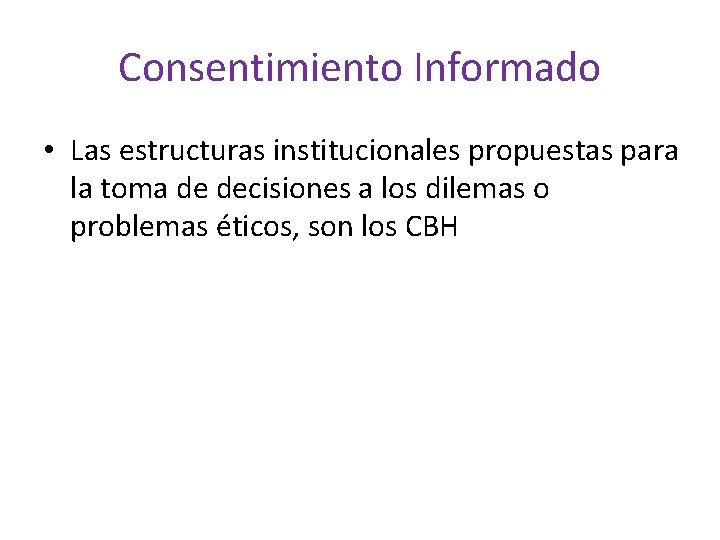 Consentimiento Informado

• Las estructuras institucionales propuestas para la toma de decisiones a los dilemas o problemas éticos, son los CBH